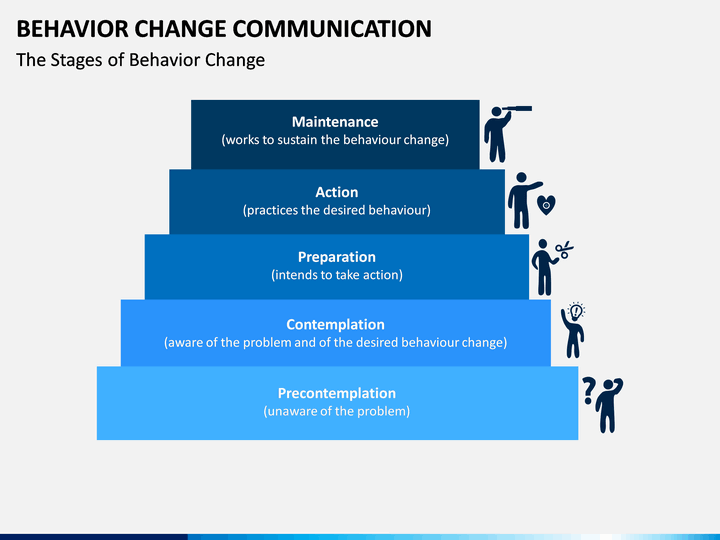 BEHAVIOR CHANGE COMMUNICATION

The Stages of Behavior Change

Maintenance
(works to sustain the behaviour change)

Action
(practices the desired behaviour)

Preparation
(intends to take action)

Contemplation
(aware of the problem and of the desired behaviour change)

Precontemplation
(unaware of the problem)

?